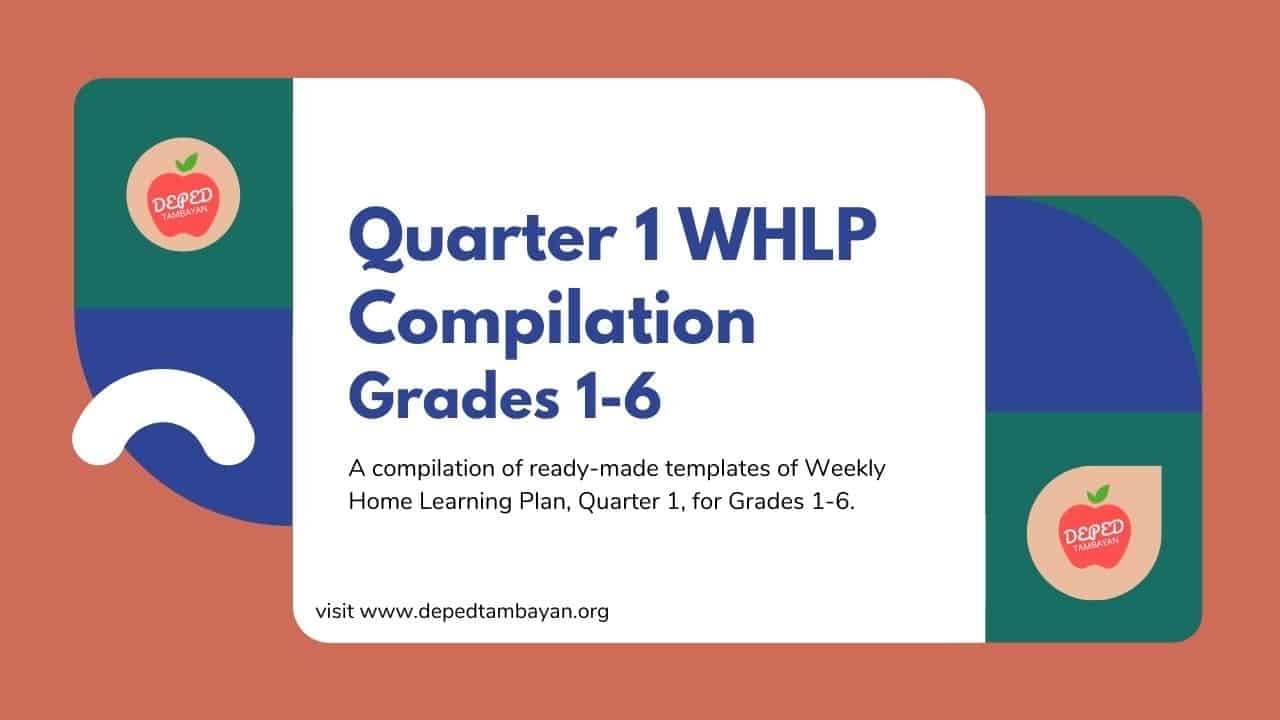 DEPED TAMBAYAN

Quarter 1 WHLP Compilation Grades 1-6

A compilation of ready-made templates of Weekly Home Learning Plan, Quarter 1, for Grades 1-6.

visit www.depedtambayan.org

DEPED TAMBAYAN